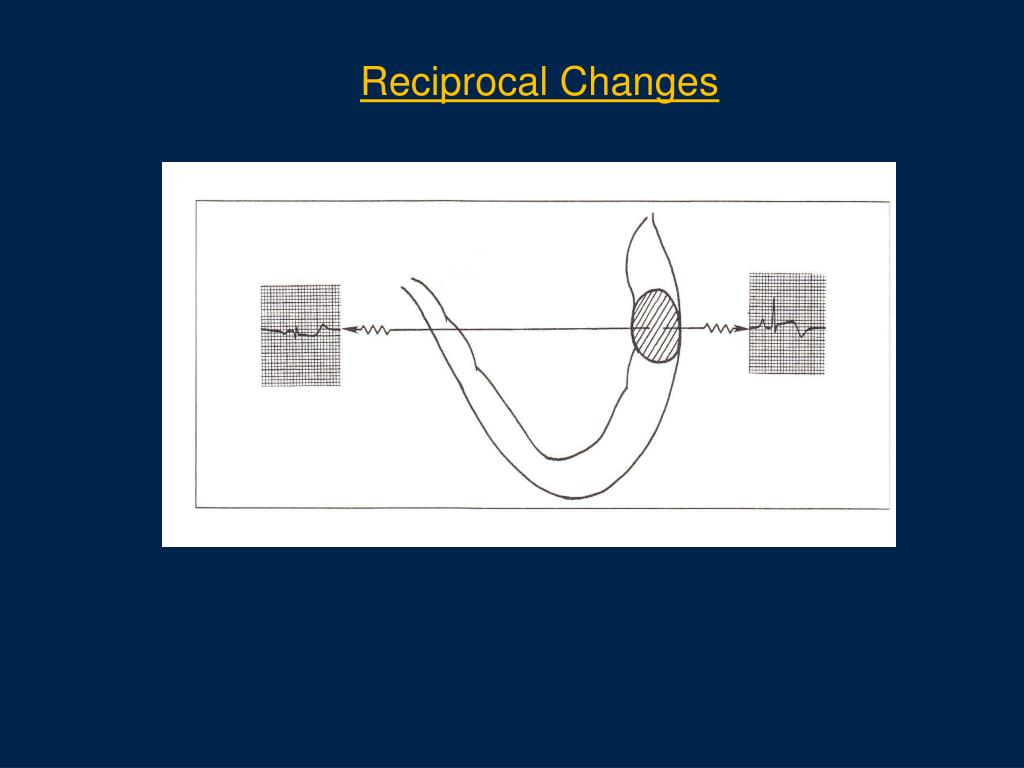 Reciprocal Changes